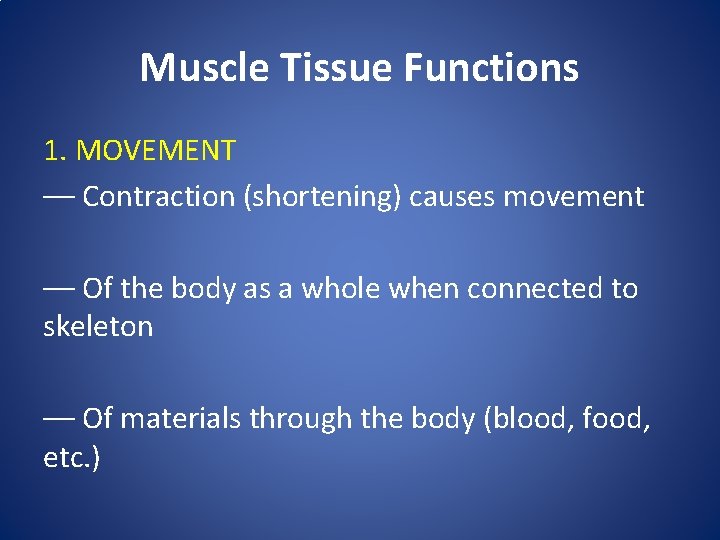 Muscle Tissue Functions

1. MOVEMENT

— Contraction (shortening) causes movement

— Of the body as a whole when connected to skeleton

— Of materials through the body (blood, food, etc.)